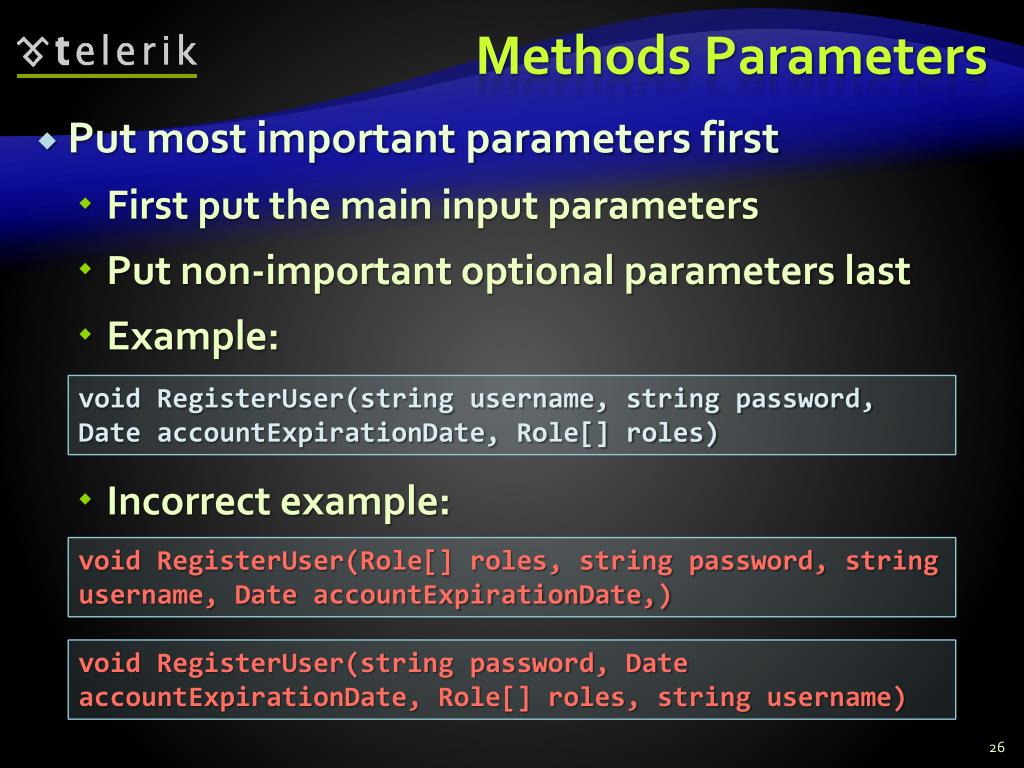 telerik

Methods Parameters

Put most important parameters first

First put the main input parameters

Put non-important optional parameters last

Example:

void RegisterUser(string username, string password, Date accountExpirationDate, Role[] roles)

Incorrect example:

void RegisterUser(Role[] roles, string password, string username, Date accountExpirationDate,)

void RegisterUser(string password, Date accountExpirationDate, Role[] roles, string username)

26